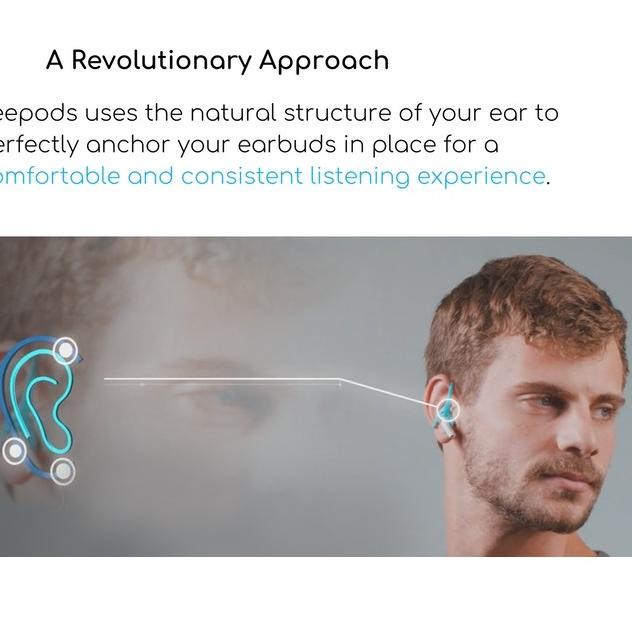 A Revolutionary Approach

eepods uses the natural structure of your ear to erfectly anchor your earbuds in place for a omfortable and consistent listening experience.